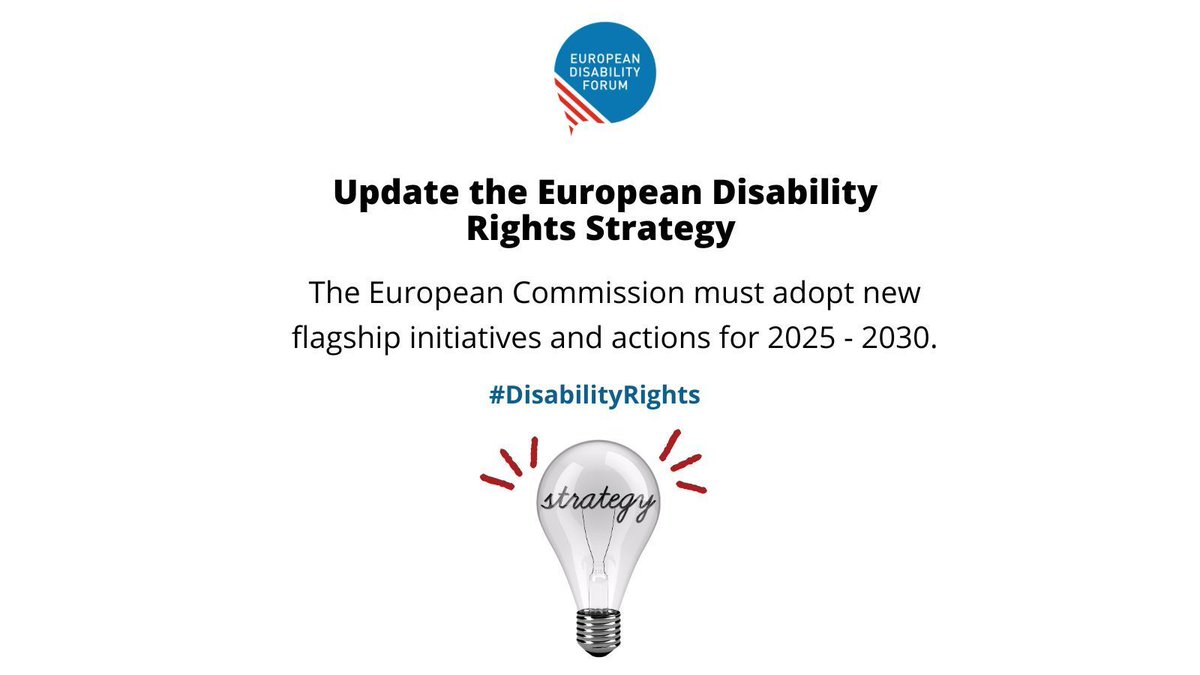 EUROPEAN DISABILITY FORUM

Update the European Disability Rights Strategy

The European Commission must adopt new flagship initiatives and actions for 2025 - 2030.

#DisabilityRights

strategy